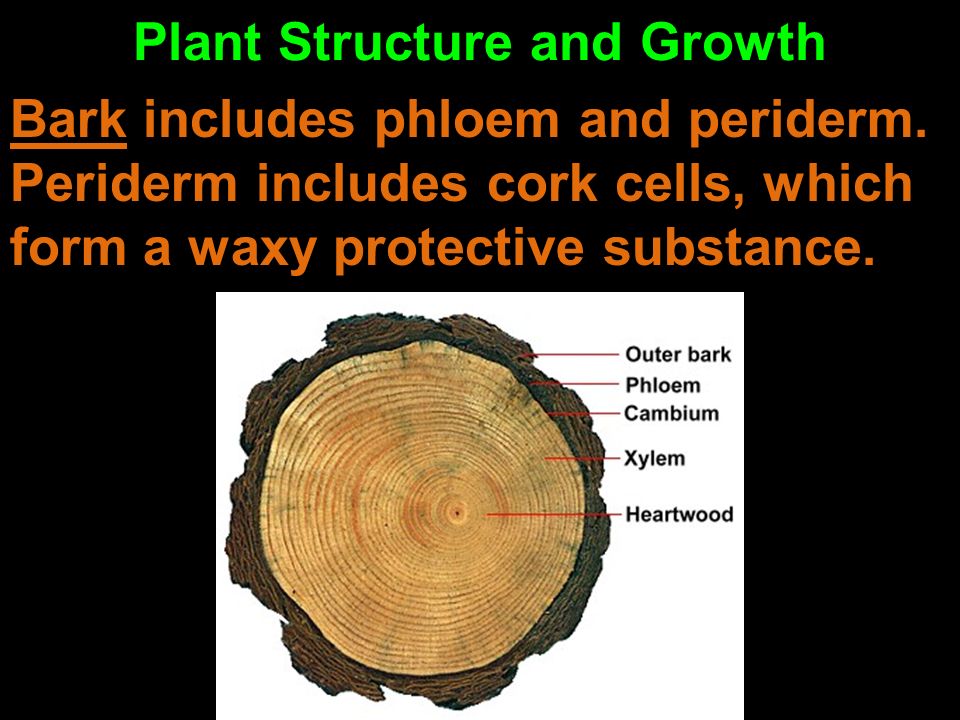 Plant Structure and Growth

Bark includes phloem and periderm. Periderm includes cork cells, which form a waxy protective substance.

Outer bark
Phloem
Cambium
Xylem
Heartwood